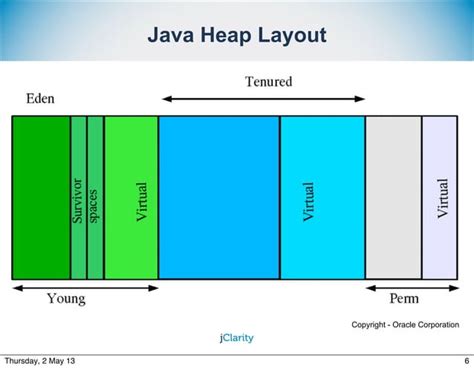 Java Heap Layout

Tenured

Eden

Survivor spaces

Virtual

Virtual

Virtual

Young

Perm

Copyright - Oracle Corporation

jClarity

Thursday, 2 May 13

6